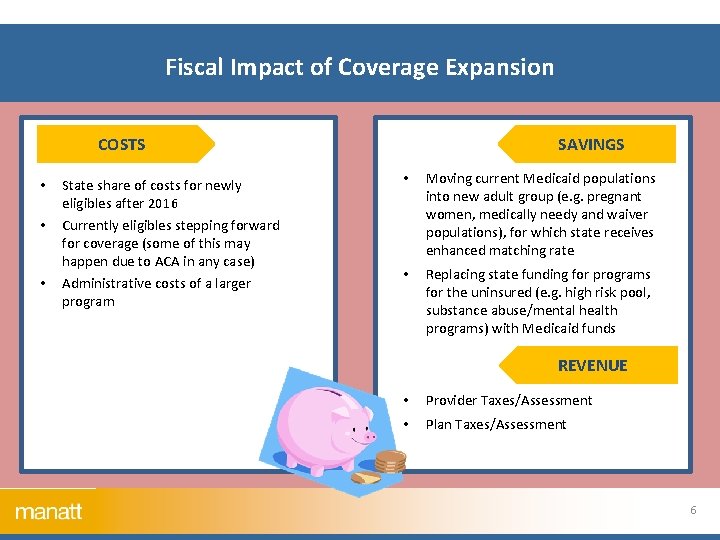 Fiscal Impact of Coverage Expansion

COSTS

• State share of costs for newly eligibles after 2016
• Currently eligibles stepping forward for coverage (some of this may happen due to ACA in any case)
• Administrative costs of a larger program

SAVINGS

• Moving current Medicaid populations into new adult group (e.g. pregnant women, medically needy and waiver populations), for which state receives enhanced matching rate
• Replacing state funding for programs for the uninsured (e.g. high risk pool, substance abuse/mental health programs) with Medicaid funds

REVENUE

• Provider Taxes/Assessment
• Plan Taxes/Assessment

manatt

6